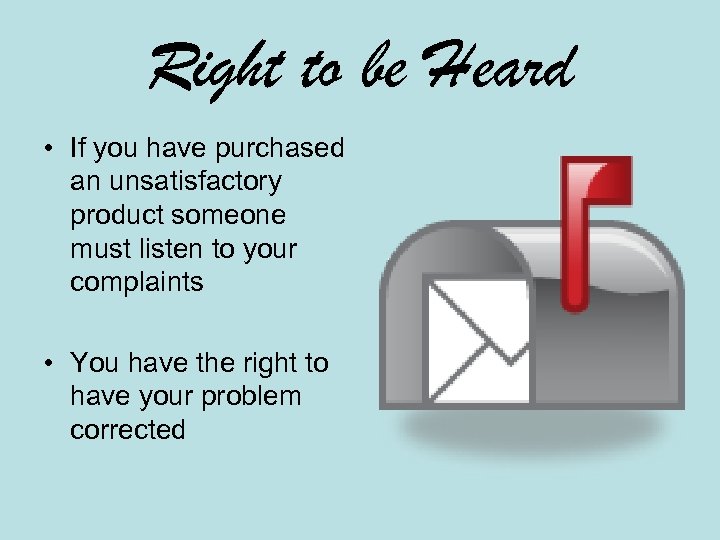 Right to be Heard

• If you have purchased an unsatisfactory product someone must listen to your complaints

• You have the right to have your problem corrected